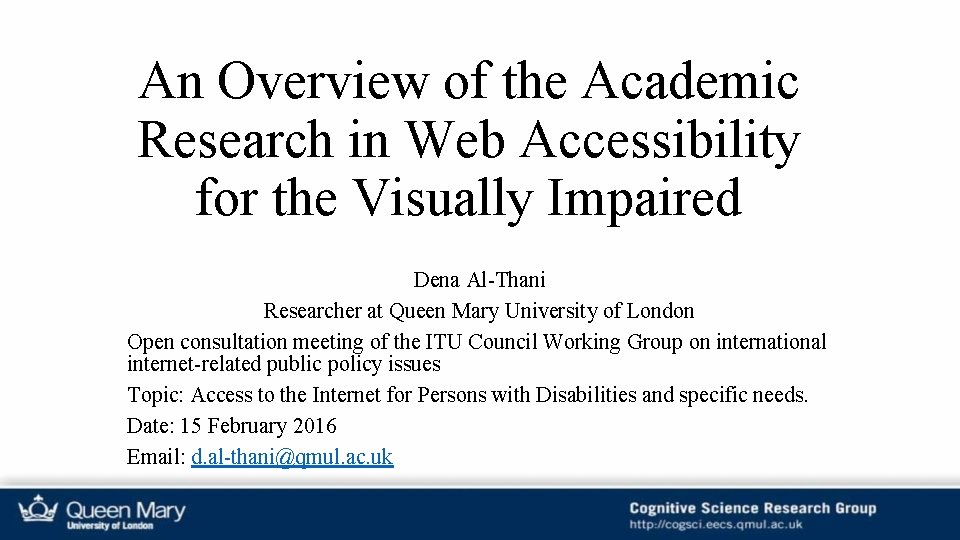 An Overview of the Academic Research in Web Accessibility for the Visually Impaired

Dena Al-Thani

Researcher at Queen Mary University of London

Open consultation meeting of the ITU Council Working Group on international internet-related public policy issues

Topic: Access to the Internet for Persons with Disabilities and specific needs.

Date: 15 February 2016

Email: d.al-thani@qmul.ac.uk

Queen Mary
University of London

Cognitive Science Research Group
http://cogsci.eecs.qmul.ac.uk